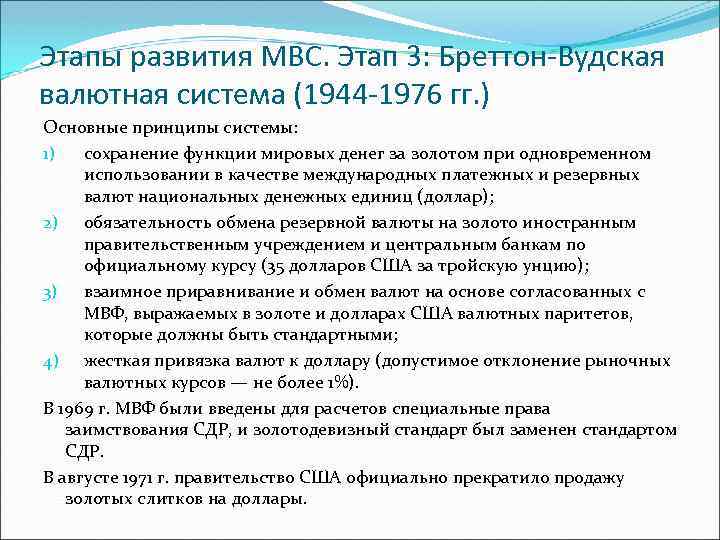 Этапы развития МВС. Этап 3: Бреттон-Вудская валютная система (1944-1976 гг.)

Основные принципы системы:

1) сохранение функции мировых денег за золотом при одновременном использовании в качестве международных платежных и резервных валют национальных денежных единиц (доллар);

2) обязательность обмена резервной валюты на золото иностранным правительственным учреждением и центральным банкам по официальному курсу (35 долларов США за тройскую унцию);

3) взаимное приравнивание и обмен валют на основе согласованных с МВФ, выражаемых в золоте и долларах США валютных паритетов, которые должны быть стандартными;

4) жесткая привязка валют к доллару (допустимое отклонение рыночных валютных курсов — не более 1%).

В 1969 г. МВФ были введены для расчетов специальные права заимствования СДР, и золотодевизный стандарт был заменен стандартом СДР.

В августе 1971 г. правительство США официально прекратило продажу золотых слитков на доллары.